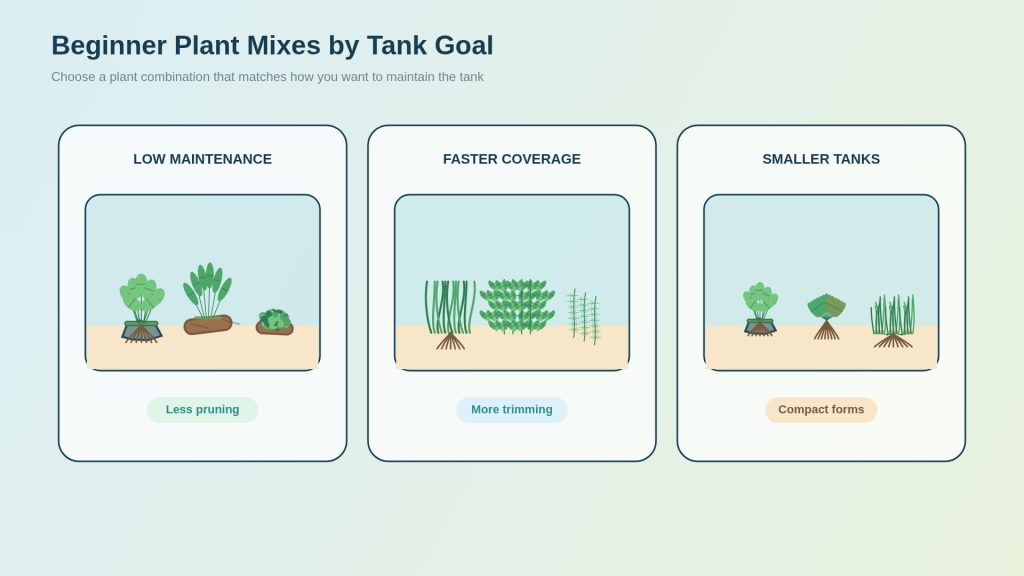 Beginner Plant Mixes by Tank Goal

Choose a plant combination that matches how you want to maintain the tank

LOW MAINTENANCE

Less pruning

FASTER COVERAGE

More trimming

SMALLER TANKS

Compact forms